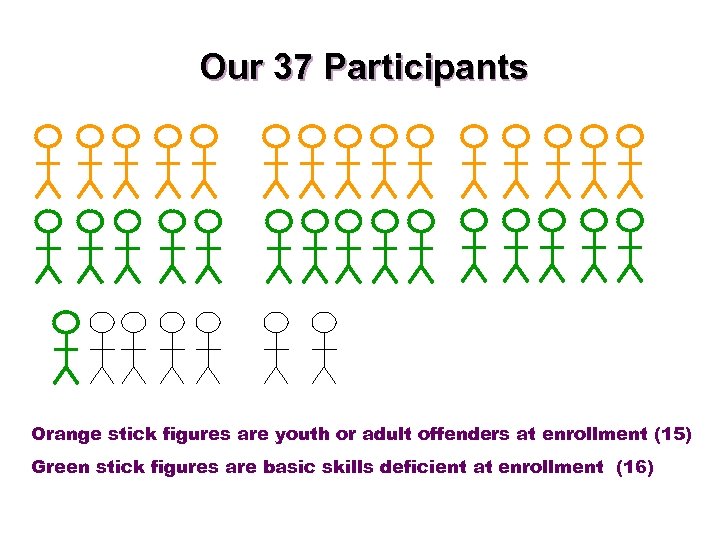 Our 37 Participants

Orange stick figures are youth or adult offenders at enrollment (15)

Green stick figures are basic skills deficient at enrollment (16)